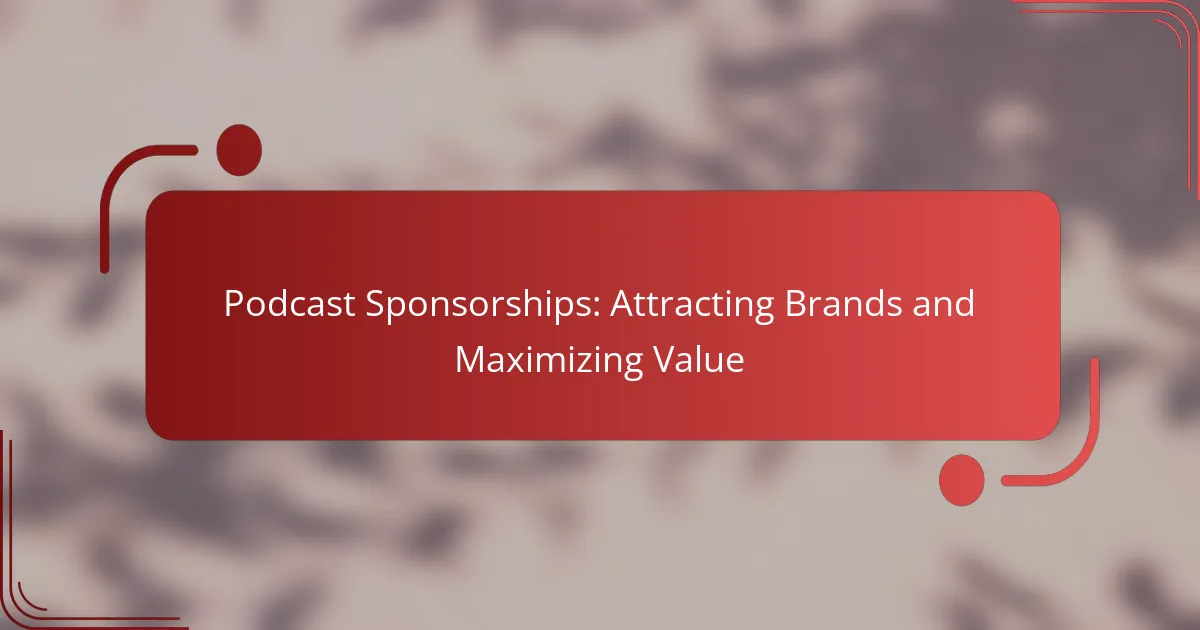 Podcast Sponsorships: Attracting Brands and Maximizing Value